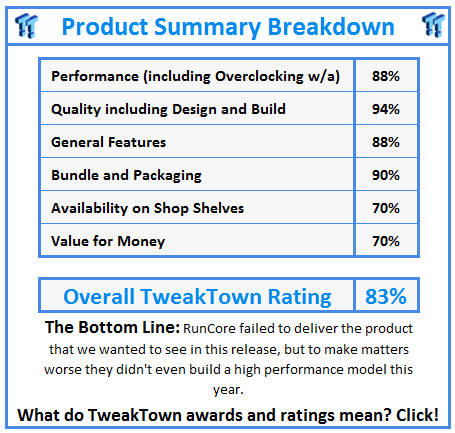 Product Summary Breakdown

| Performance (including Overclocking w/a) | 88% |
|---|---|
| Quality including Design and Build | 94% |
| General Features | 88% |
| Bundle and Packaging | 90% |
| Availability on Shop Shelves | 70% |
| Value for Money | 70% |

| Overall TweakTown Rating | 83% |
|---|---|

The Bottom Line: RunCore failed to deliver the product that we wanted to see in this release, but to make matters worse they didn't even build a high performance model this year.

What do TweakTown awards and ratings mean? Click!